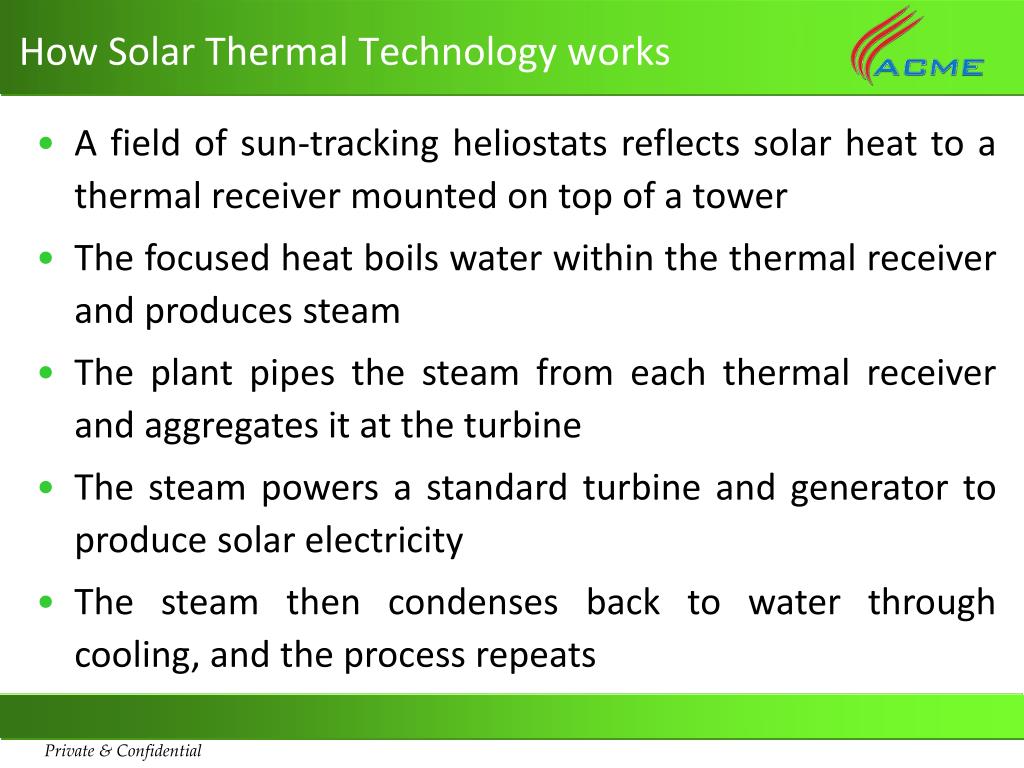 How Solar Thermal Technology works

ACME

• A field of sun-tracking heliostats reflects solar heat to a thermal receiver mounted on top of a tower

• The focused heat boils water within the thermal receiver and produces steam

• The plant pipes the steam from each thermal receiver and aggregates it at the turbine

• The steam powers a standard turbine and generator to produce solar electricity

• The steam then condenses back to water through cooling, and the process repeats

Private & Confidential